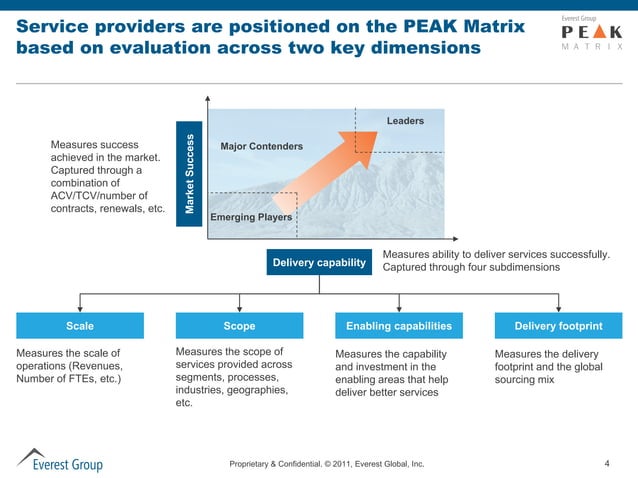 Service providers are positioned on the PEAK Matrix based on evaluation across two key dimensions

Everest Group
PEAK
MATRIX

Measures success achieved in the market. Captured through a combination of ACV/TCV/number of contracts, renewals, etc.

Market Success

Leaders

Major Contenders

Emerging Players

Delivery capability

Measures ability to deliver services successfully. Captured through four subdimensions

Scale

Measures the scale of operations (Revenues, Number of FTEs, etc.)

Scope

Measures the scope of services provided across segments, processes, industries, geographies, etc.

Enabling capabilities

Measures the capability and investment in the enabling areas that help deliver better services

Delivery footprint

Measures the delivery footprint and the global sourcing mix

Everest Group

Proprietary & Confidential. © 2011, Everest Global, Inc.

4